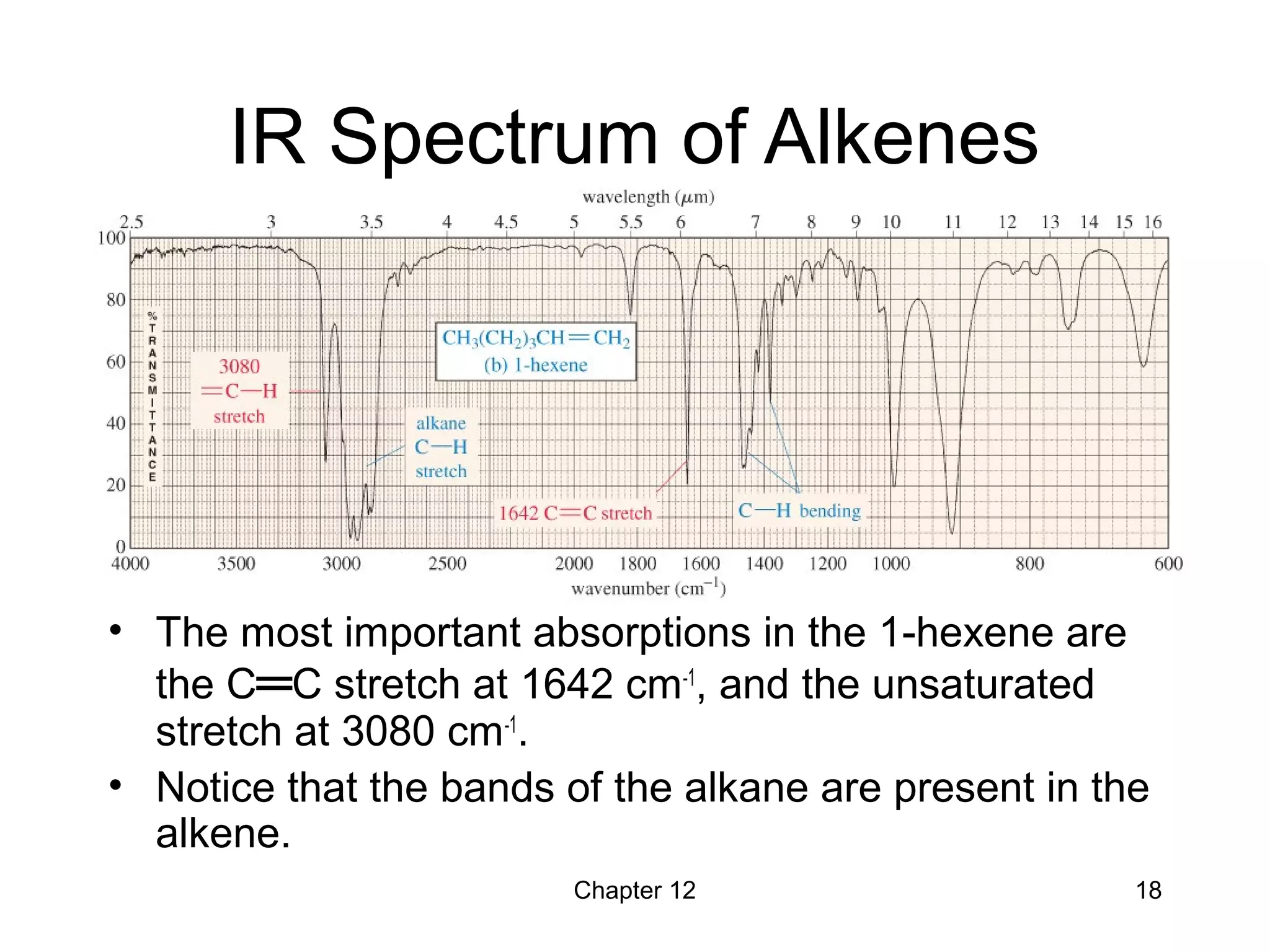 IR Spectrum of Alkenes

wavelength ($\mu$m)

2.5 3 3.5 4 4.5 5 5.5 6 7 8 9 10 11 12 13 14 15 16

100 80 60 40 20 0

% TRANSMITTANCE

3080 $=C-H$ stretch

$CH_3(CH_2)_3CH=CH_2$
(b) 1-hexene

alkane $C-H$ stretch

1642 $C=C$ stretch

$C-H$ bending

4000 3500 3000 2500 2000 1800 1600 1400 1200 1000 800 600

wavenumber ($cm^{-1}$)

• The most important absorptions in the 1-hexene are the C═C stretch at 1642 $cm^{-1}$, and the unsaturated stretch at 3080 $cm^{-1}$.

• Notice that the bands of the alkane are present in the alkene.

Chapter 12

18